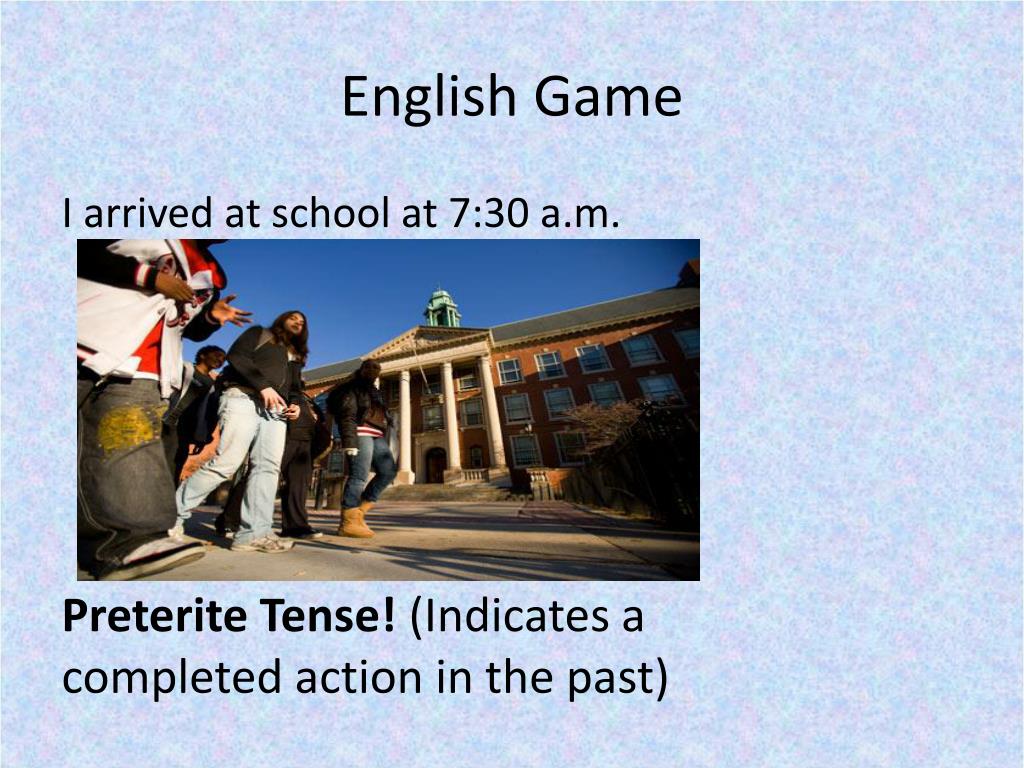 English Game

I arrived at school at 7:30 a.m.

Preterite Tense! (Indicates a completed action in the past)